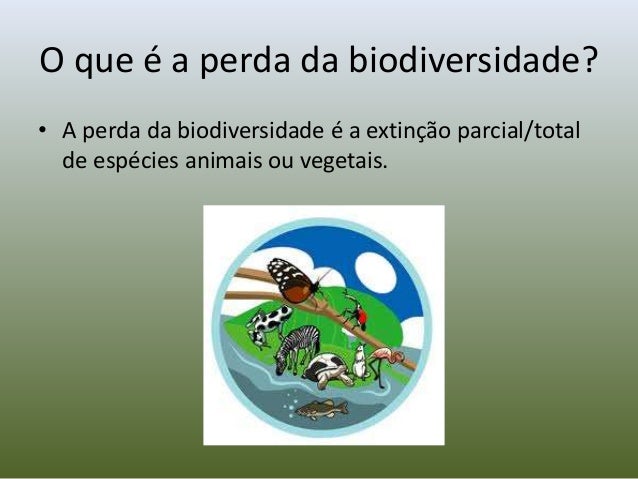 O que é a perda da biodiversidade?

• A perda da biodiversidade é a extinção parcial/total de espécies animais ou vegetais.